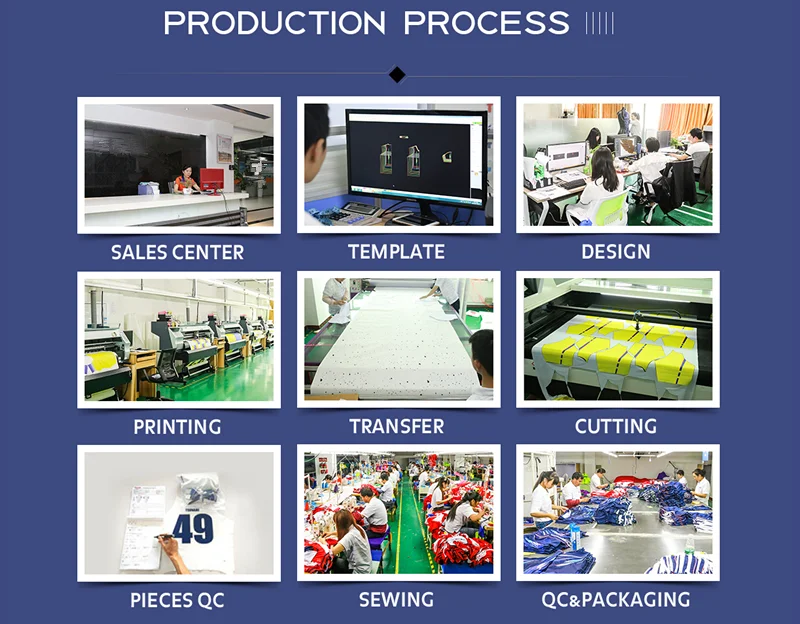 PRODUCTION PROCESS

SALES CENTER

TEMPLATE

DESIGN

PRINTING

TRANSFER

CUTTING

49

PIECES QC

SEWING

QC&PACKAGING